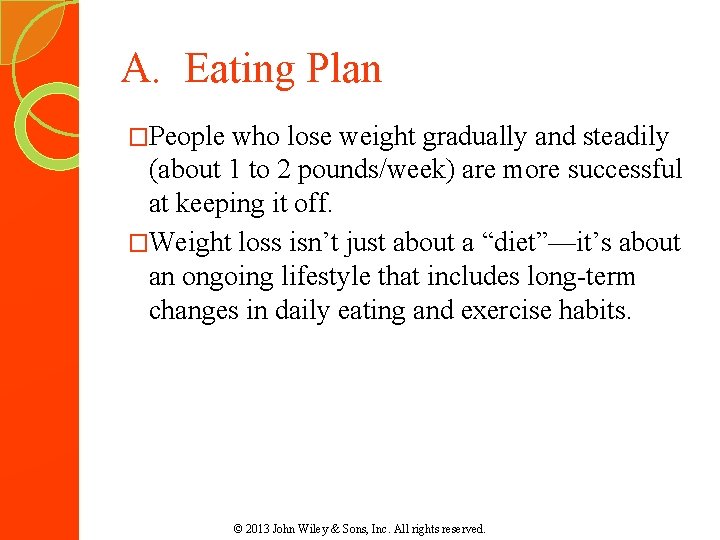 A. Eating Plan

□People who lose weight gradually and steadily (about 1 to 2 pounds/week) are more successful at keeping it off.

□Weight loss isn’t just about a “diet”—it’s about an ongoing lifestyle that includes long-term changes in daily eating and exercise habits.

© 2013 John Wiley & Sons, Inc. All rights reserved.